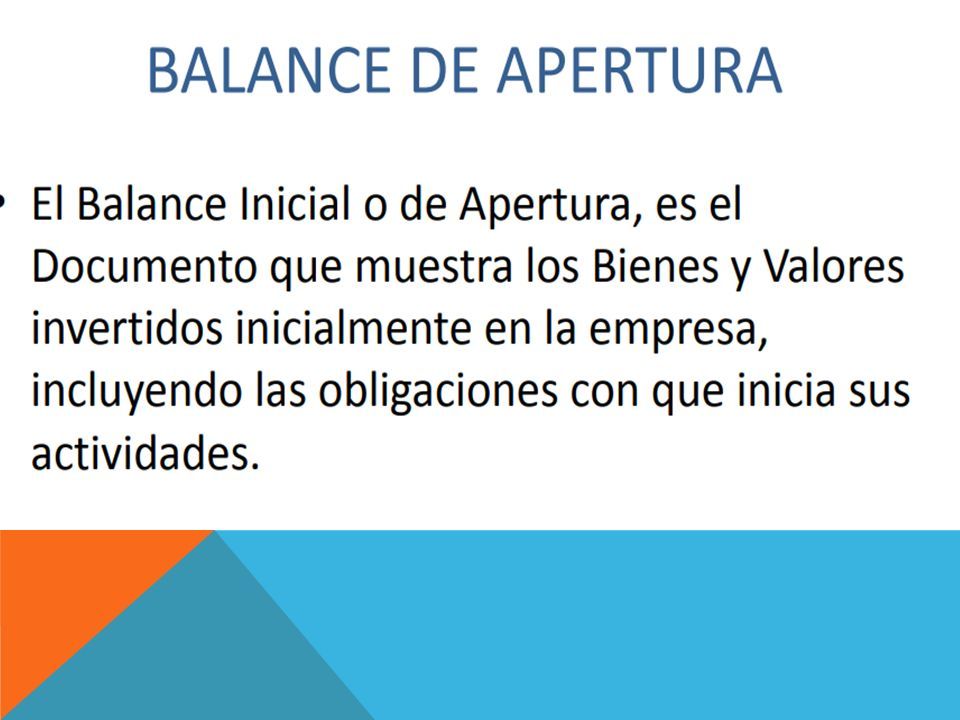 BALANCE DE APERTURA

• El Balance Inicial o de Apertura, es el Documento que muestra los Bienes y Valores invertidos inicialmente en la empresa, incluyendo las obligaciones con que inicia sus actividades.